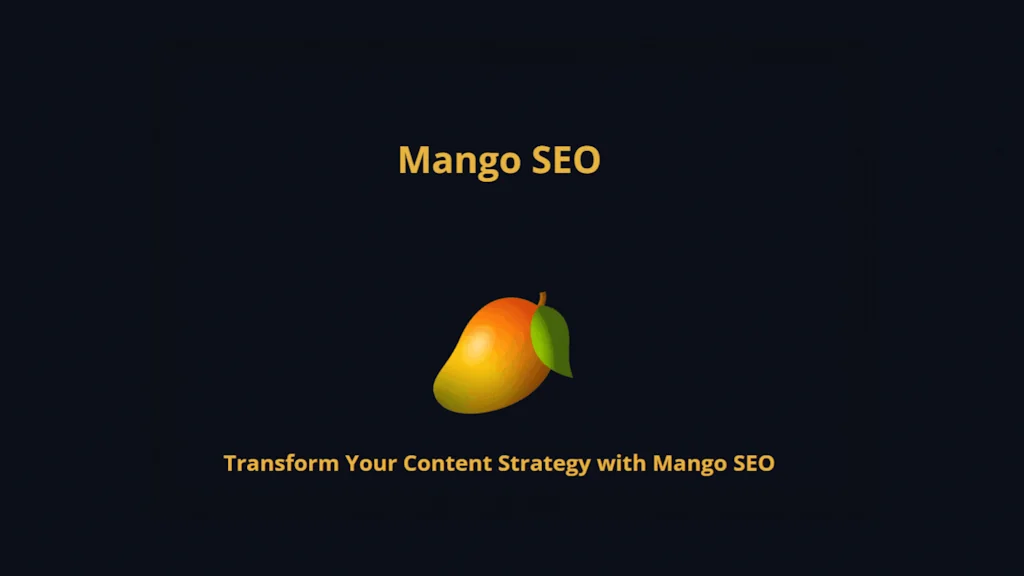 Mango SEO

Transform Your Content Strategy with Mango SEO